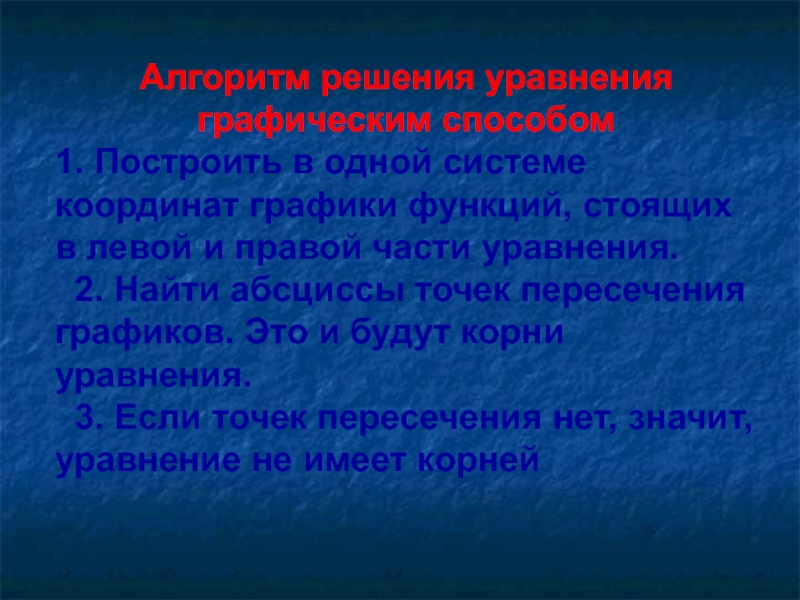 Алгоритм решения уравнения графическим способом

1. Построить в одной системе координат графики функций, стоящих в левой и правой части уравнения.

2. Найти абсциссы точек пересечения графиков. Это и будут корни уравнения.

3. Если точек пересечения нет, значит, уравнение не имеет корней